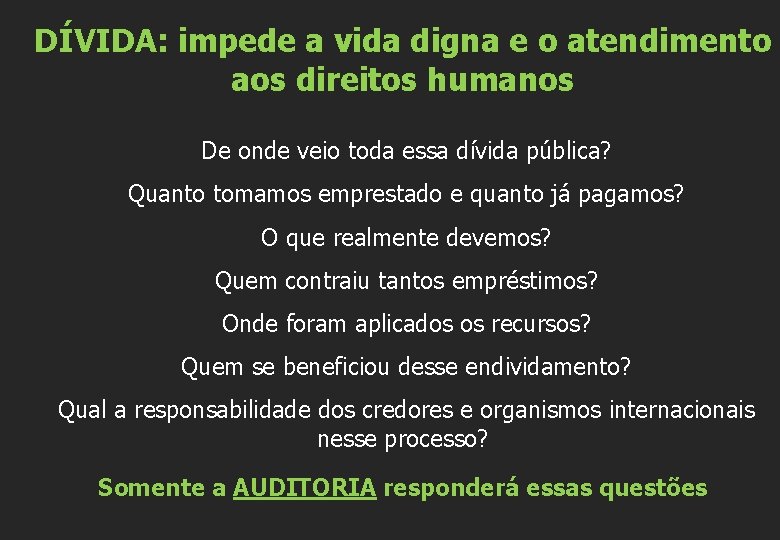 DÍVIDA: impede a vida digna e o atendimento aos direitos humanos

De onde veio toda essa dívida pública?

Quanto tomamos emprestado e quanto já pagamos?

O que realmente devemos?

Quem contraiu tantos empréstimos?

Onde foram aplicados os recursos?

Quem se beneficiou desse endividamento?

Qual a responsabilidade dos credores e organismos internacionais nesse processo?

Somente a AUDITORIA responderá essas questões